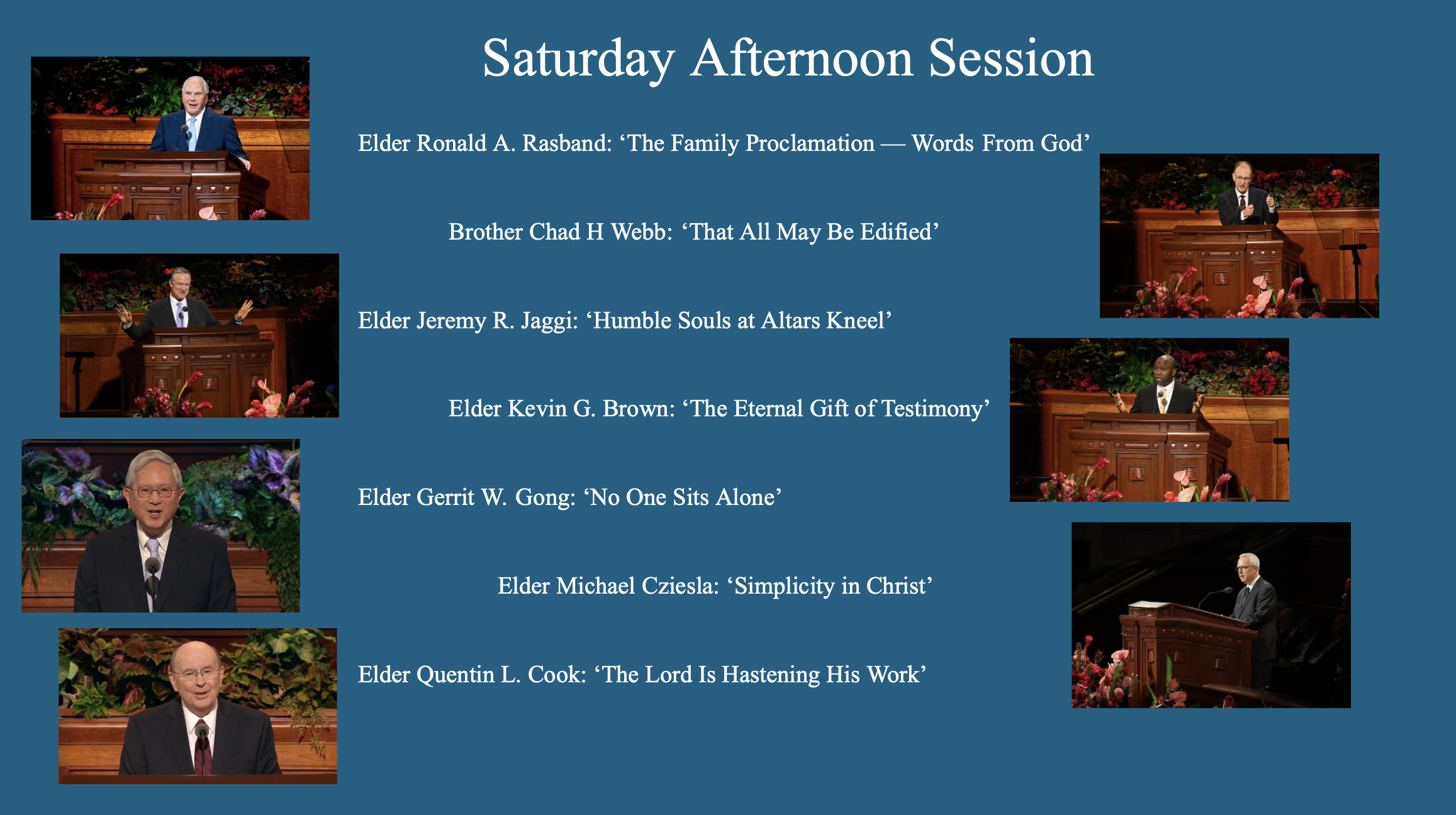 Saturday Afternoon Session

Elder Ronald A. Rasband: ‘The Family Proclamation — Words From God’

Brother Chad H Webb: ‘That All May Be Edified’

Elder Jeremy R. Jaggi: ‘Humble Souls at Altars Kneel’

Elder Kevin G. Brown: ‘The Eternal Gift of Testimony’

Elder Gerrit W. Gong: ‘No One Sits Alone’

Elder Michael Cziesla: ‘Simplicity in Christ’

Elder Quentin L. Cook: ‘The Lord Is Hastening His Work’